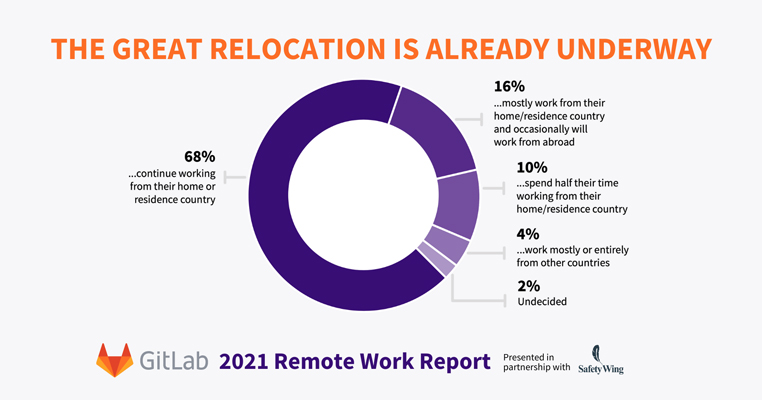 THE GREAT RELOCATION IS ALREADY UNDERWAY

68%
...continue working from their home or residence country

16%
...mostly work from their home/residence country and occasionally will work from abroad

10%
...spend half their time working from their home/residence country

4%
...work mostly or entirely from other countries

2%
Undecided

GitLab 2021 Remote Work Report

Presented in partnership with SafetyWing